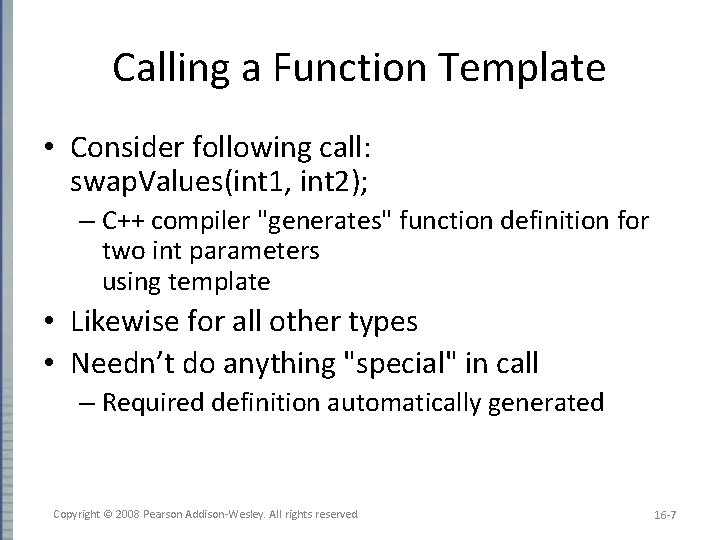 Calling a Function Template

• Consider following call:
swapValues(int1, int2);
– C++ compiler "generates" function definition for two int parameters
using template
• Likewise for all other types
• Needn't do anything "special" in call
– Required definition automatically generated

Copyright © 2008 Pearson Addison-Wesley. All rights reserved

16-7